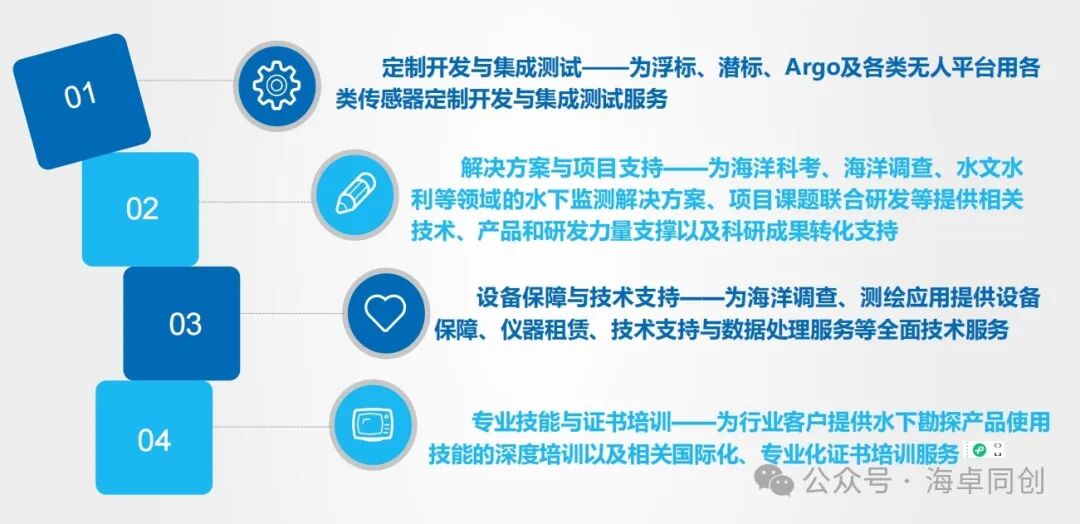 01

定制开发与集成测试——为浮标、潜标、Argo及各类无人平台用各类传感器定制开发与集成测试服务

02

解决方案与项目支持——为海洋科考、海洋调查、水文水利等领域的水下监测解决方案、项目课题联合研发等提供相关技术、产品和研发力量支撑以及科研成果转化支持

03

设备保障与技术支持——为海洋调查、测绘应用提供设备保障、仪器租赁、技术支持与数据处理服务等全面技术服务

04

专业技能与证书培训——为行业客户提供水下勘探产品使用技能的深度培训以及相关国际化、专业化证书培训服务

公众号 · 海卓同创